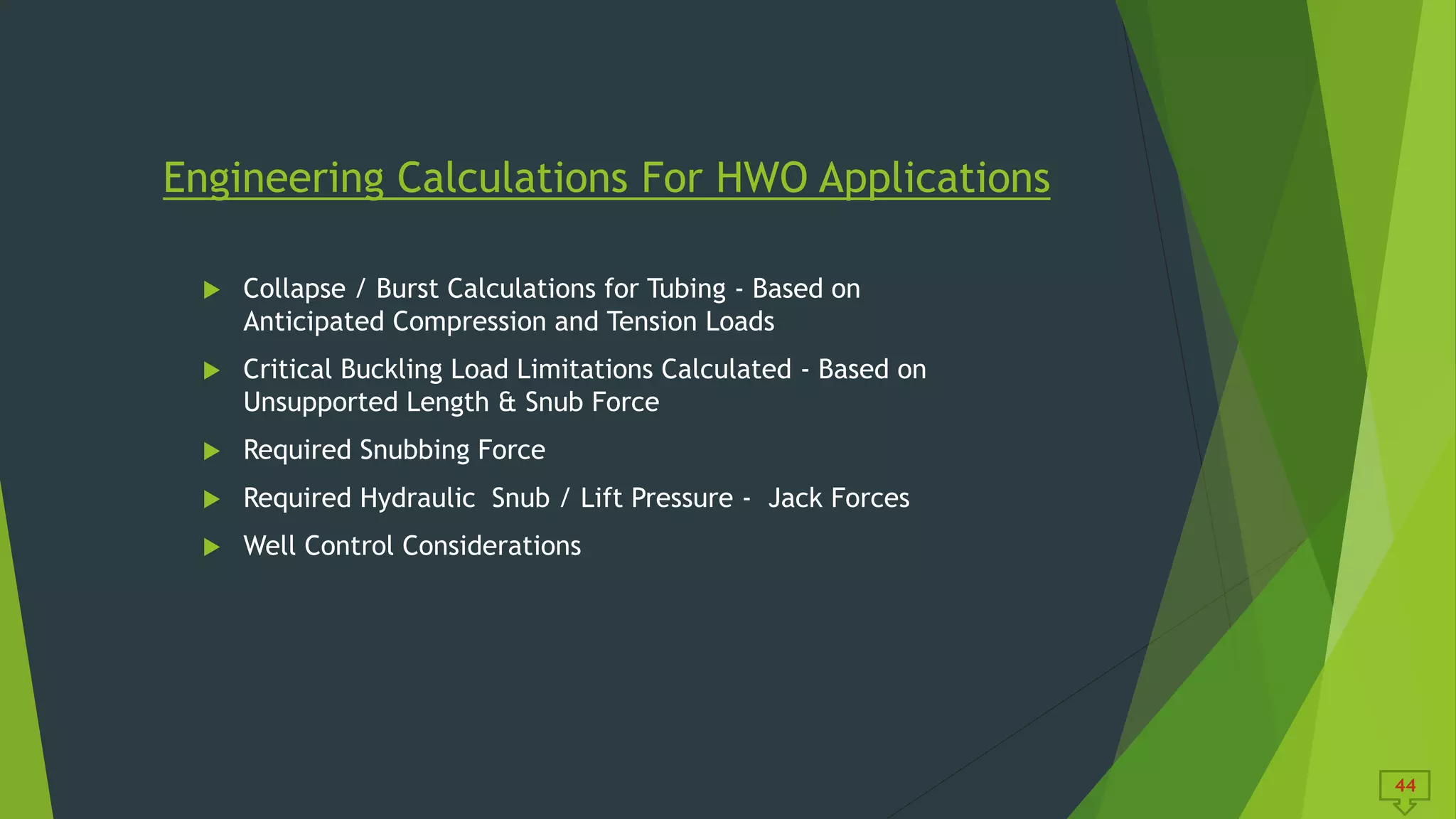 Engineering Calculations For HWO Applications

Collapse / Burst Calculations for Tubing - Based on Anticipated Compression and Tension Loads

Critical Buckling Load Limitations Calculated - Based on Unsupported Length & Snub Force

Required Snubbing Force

Required Hydraulic Snub / Lift Pressure - Jack Forces

Well Control Considerations

44